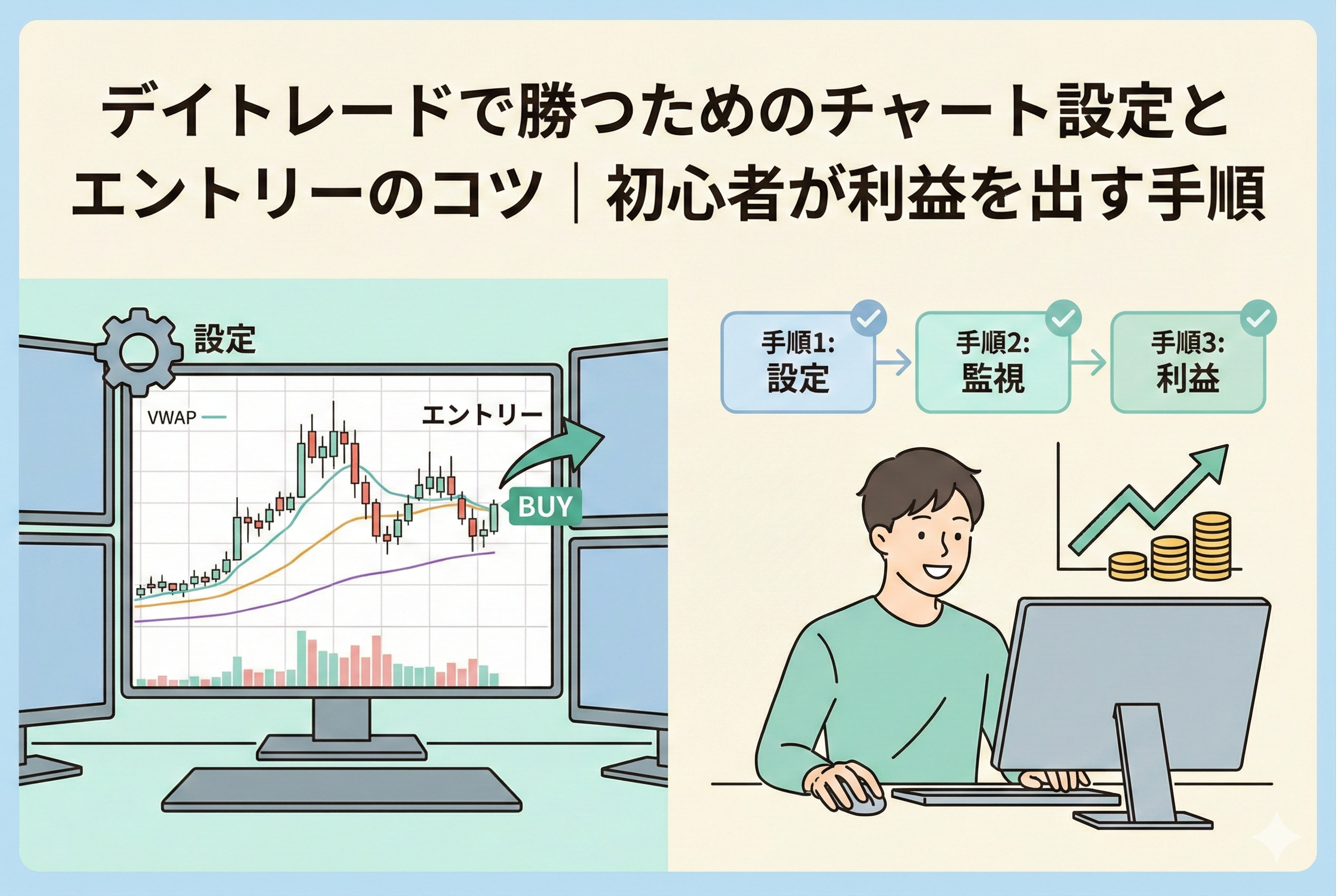 デイトレードで勝つためのチャート設定とエントリーのコツ｜初心者が利益を出す手順

設定

VWAP

エントリー

BUY

手順1:
設定

手順2:
監視

手順3:
利益